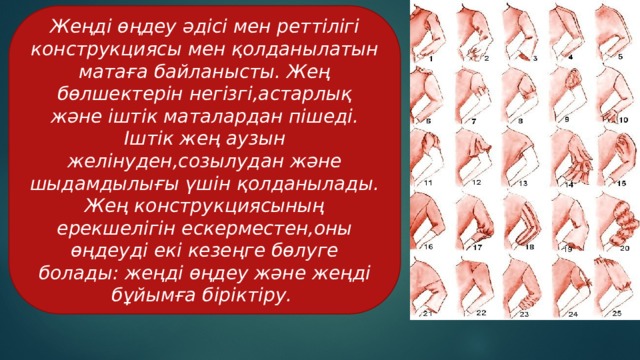 Жеңді өңдеу әдісі мен реттілігі конструкциясы мен қолданылатын матаға байланысты. Жең бөлшектерін негізгі,астарлық және іштік маталардан пішеді. Іштік жең аузын желінуден,созылудан және шыдамдылығы үшін қолданылады. Жең конструкциясының ерекшелігін ескерместен,оны өңдеуді екі кезеңге бөлуге болады: жеңді өңдеу және жеңді бұйымға біріктіру.

1 2 3 4 5
6 7 8 9 10
11 12 13 14 15
16 17 18 19 20
21 22 23 24 25